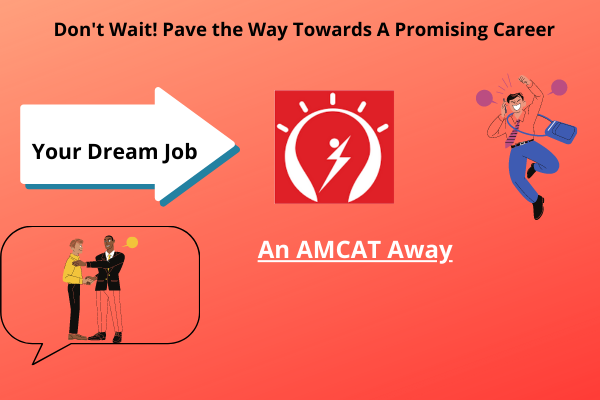 Don't Wait! Pave the Way Towards A Promising Career

Your Dream Job

An AMCAT Away